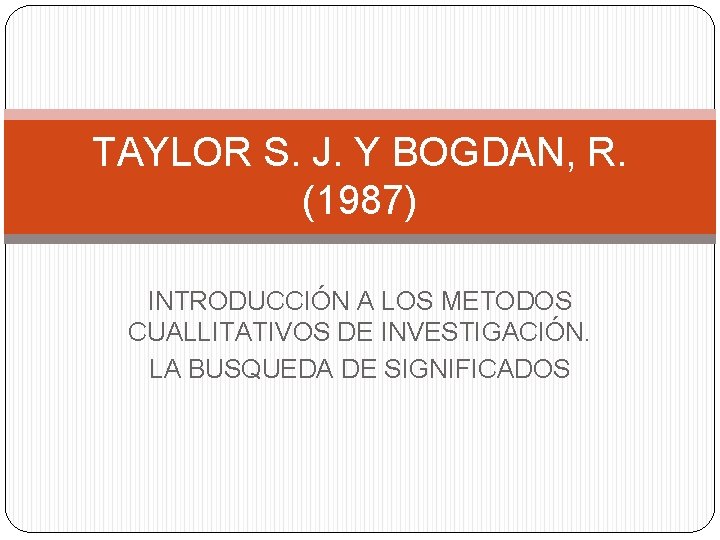 TAYLOR S. J. Y BOGDAN, R. (1987)

INTRODUCCIÓN A LOS METODOS CUALLITATIVOS DE INVESTIGACIÓN.

LA BUSQUEDA DE SIGNIFICADOS